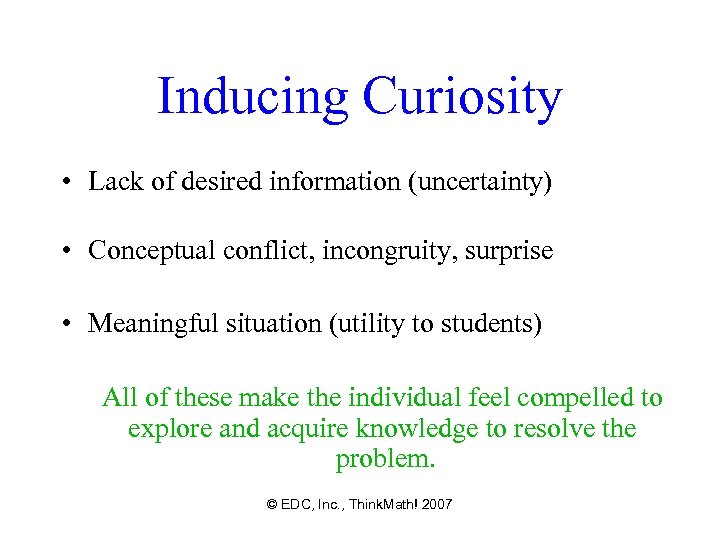 Inducing Curiosity

• Lack of desired information (uncertainty)

• Conceptual conflict, incongruity, surprise

• Meaningful situation (utility to students)

All of these make the individual feel compelled to explore and acquire knowledge to resolve the problem.

© EDC, Inc., ThinkMath! 2007